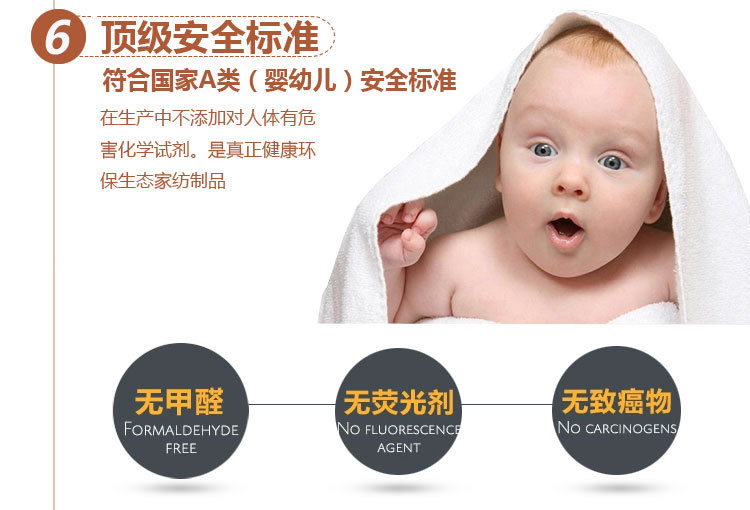 6 顶级安全标准

符合国家A类（婴幼儿）安全标准

在生产中不添加对人体有危害化学试剂。是真正健康环保生态家纺制品

无甲醛
FORMALDEHYDE FREE

无荧光剂
NO FLUORESCENCE AGENT

无致癌物
NO CARCINOGENS